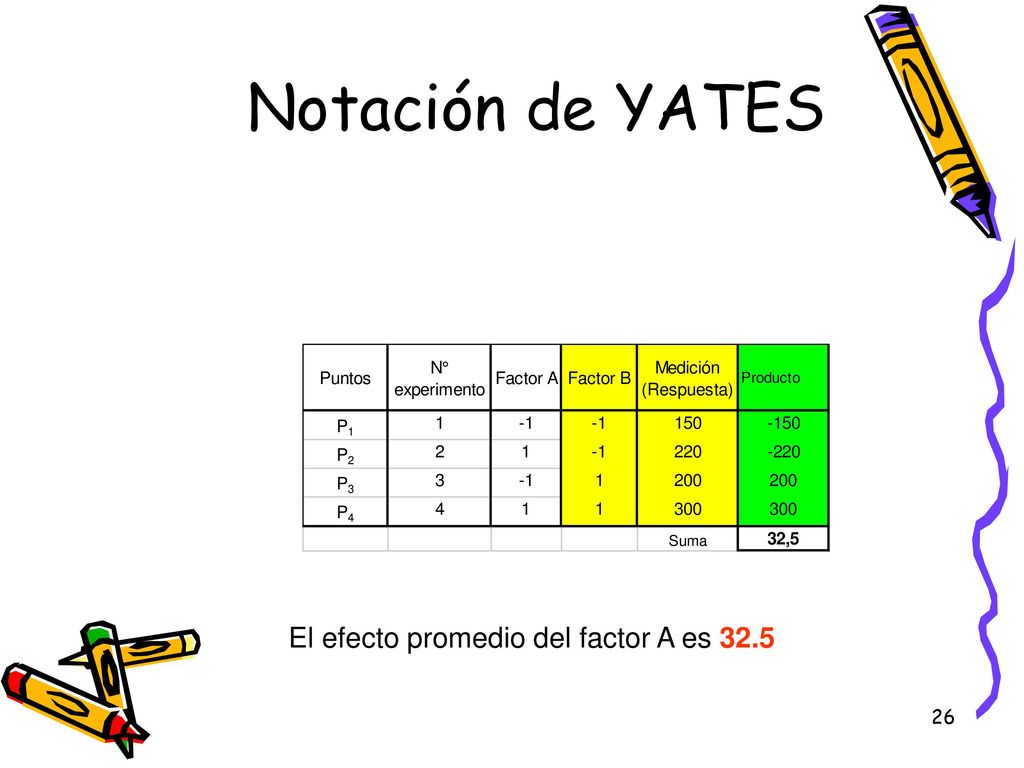 Notación de YATES

| Puntos | N° experimento | Factor A | Factor B | Medición (Respuesta) | Producto |
|---|---|---|---|---|---|
| $P_1$ | 1 | -1 | -1 | 150 | -150 |
| $P_2$ | 2 | 1 | -1 | 220 | -220 |
| $P_3$ | 3 | -1 | 1 | 200 | 200 |
| $P_4$ | 4 | 1 | 1 | 300 | 300 |
| | | | | Suma | 32,5 |

El efecto promedio del factor A es 32.5

26